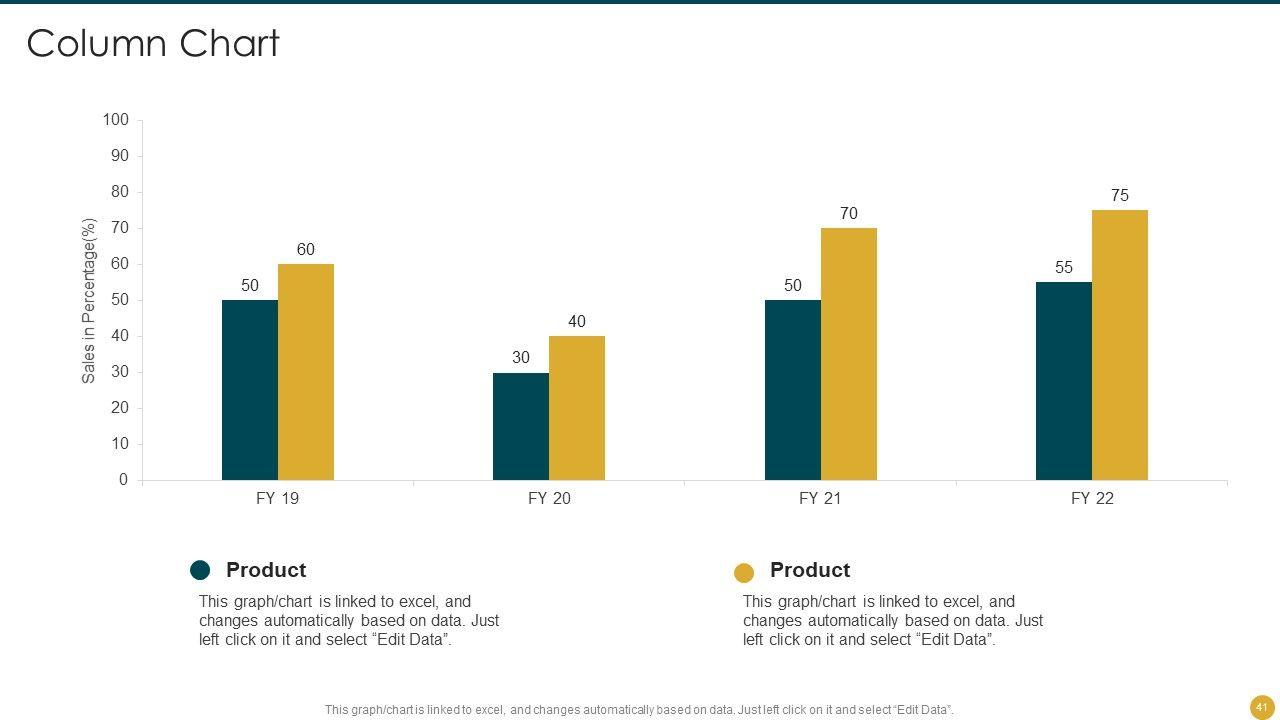 Column Chart

Sales in Percentage(%)

100
90
80
70
60
50
40
30
20
10
0

50
60
30
40
50
70
55
75

FY 19
FY 20
FY 21
FY 22

Product

This graph/chart is linked to excel, and changes automatically based on data. Just left click on it and select “Edit Data”.

Product

This graph/chart is linked to excel, and changes automatically based on data. Just left click on it and select “Edit Data”.

This graph/chart is linked to excel, and changes automatically based on data. Just left click on it and select “Edit Data”.

41